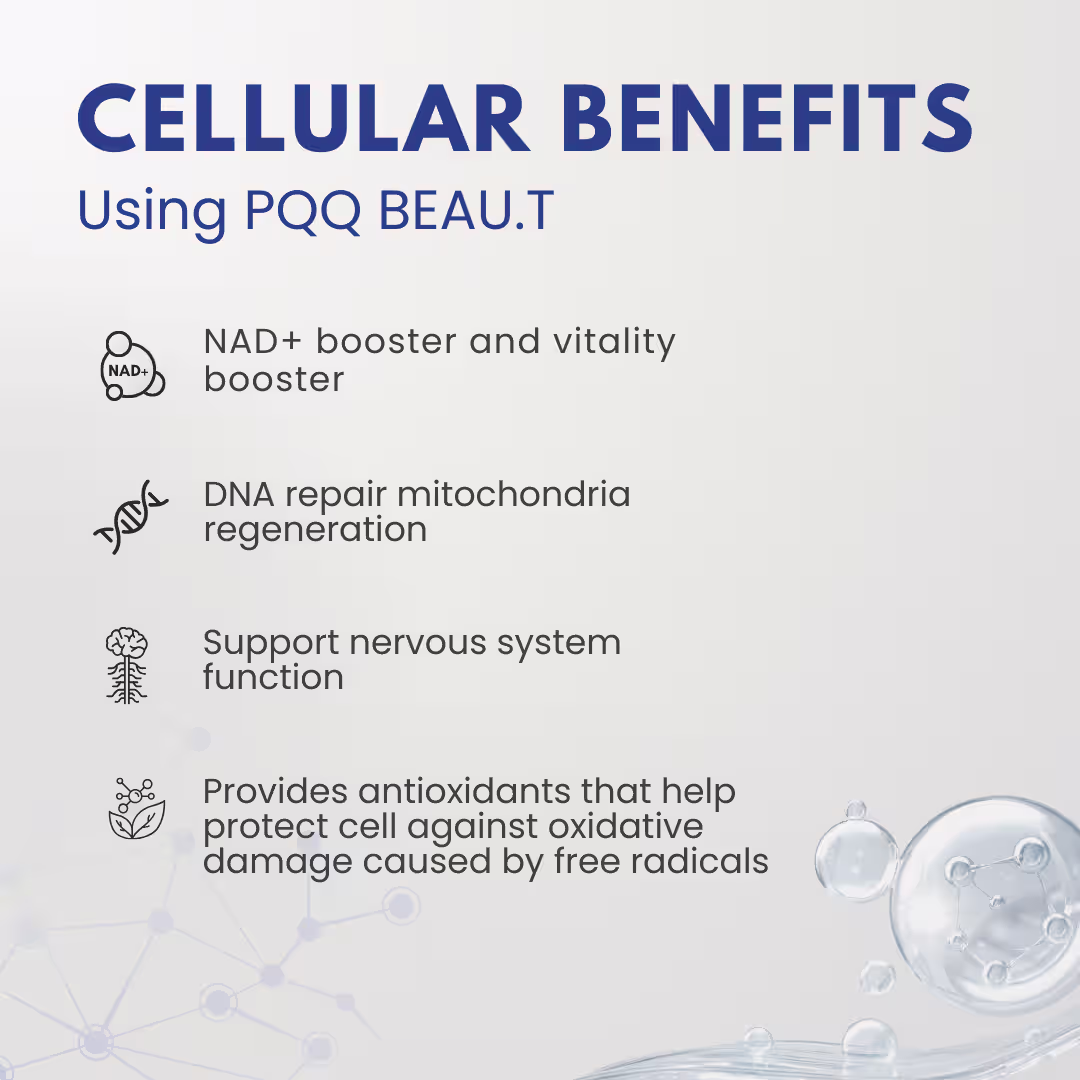 CELLULAR BENEFITS
Using PQQ BEAU.T

NAD+

NAD+ booster and vitality booster

DNA repair mitochondria regeneration

Support nervous system function

Provides antioxidants that help protect cell against oxidative damage caused by free radicals